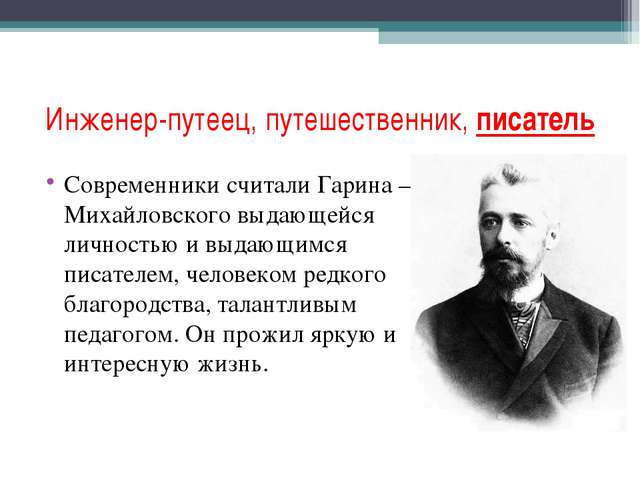 Инженер-путеец, путешественник, писатель

• Современники считали Гарина – Михайловского выдающейся личностью и выдающимся писателем, человеком редкого благородства, талантливым педагогом. Он прожил яркую и интересную жизнь.